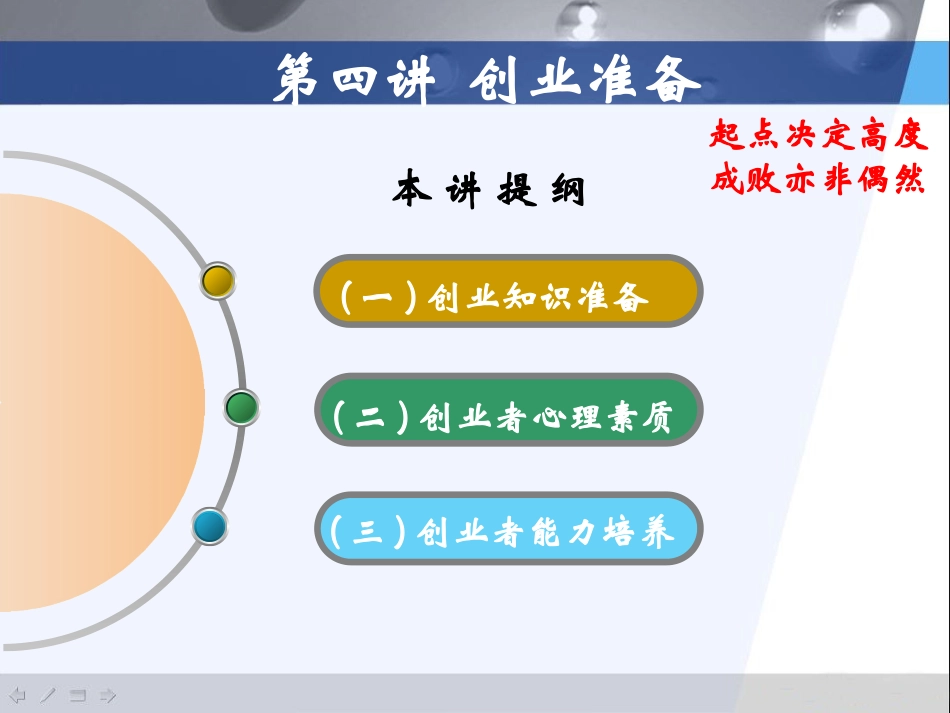 第四讲 创业准备

起点决定高度
成败亦非偶然

本讲提纲

（一）创业知识准备

（二）创业者心理素质

（三）创业者能力培养